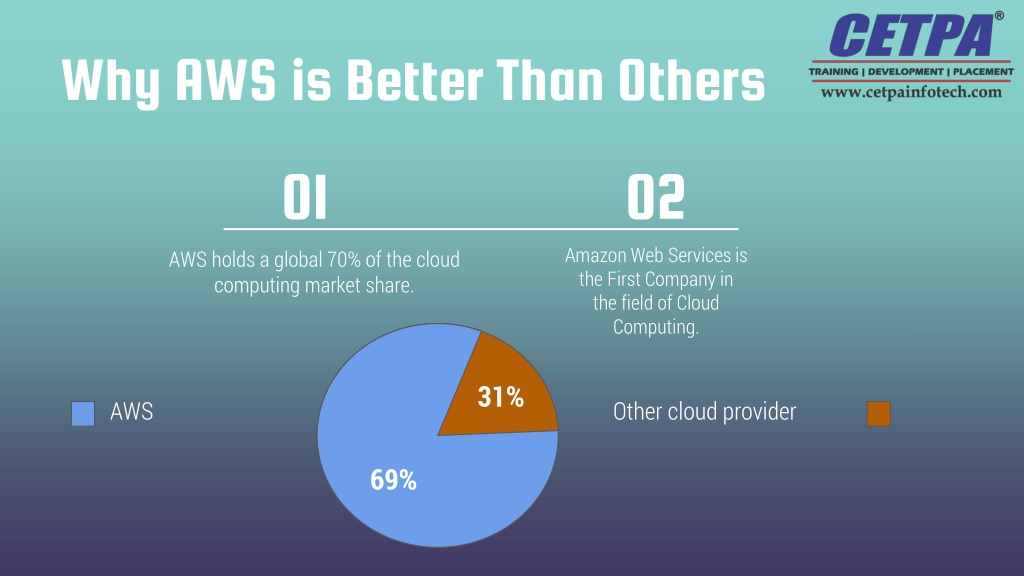 Why AWS is Better Than Others

CETPA®
TRAINING | DEVELOPMENT | PLACEMENT
www.cetpainfotech.com

01

AWS holds a global 70% of the cloud computing market share.

02

Amazon Web Services is the First Company in the field of Cloud Computing.

AWS

31%

69%

Other cloud provider